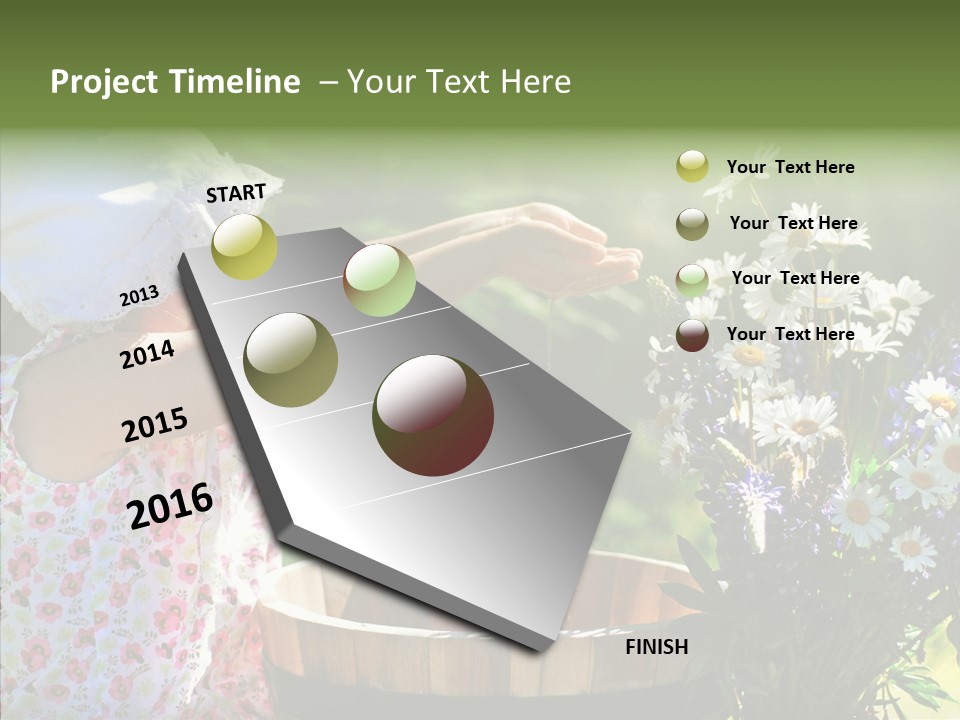 Project Timeline – Your Text Here

START

2013

2014

2015

2016

FINISH

Your Text Here

Your Text Here

Your Text Here

Your Text Here